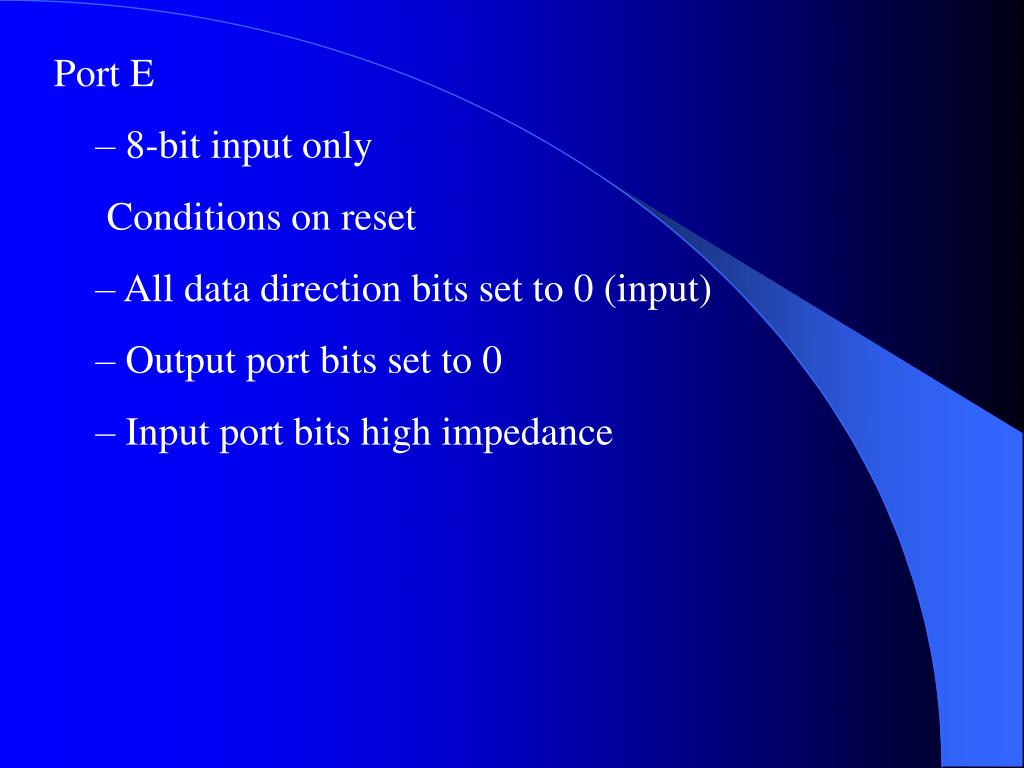 Port E

– 8-bit input only

Conditions on reset

– All data direction bits set to 0 (input)

– Output port bits set to 0

– Input port bits high impedance